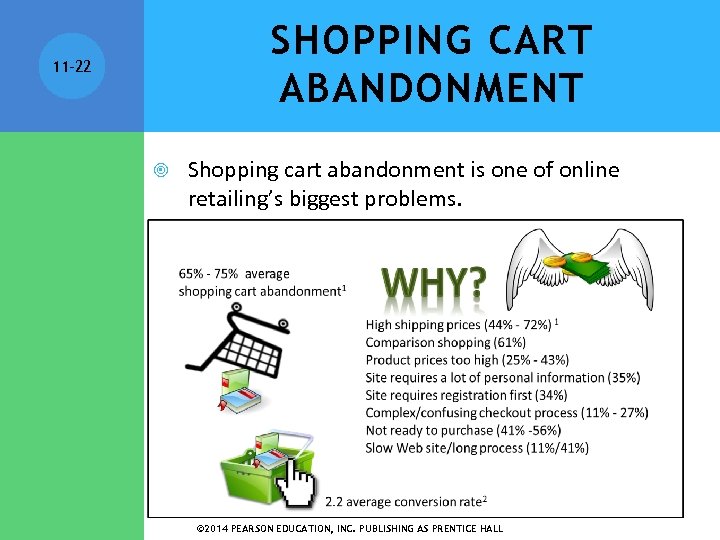 11-22

SHOPPING CART ABANDONMENT

Shopping cart abandonment is one of online retailing's biggest problems.

65% - 75% average shopping cart abandonment$^1$

WHY?

High shipping prices (44% - 72%) $^1$
Comparison shopping (61%)
Product prices too high (25% - 43%)
Site requires a lot of personal information (35%)
Site requires registration first (34%)
Complex/confusing checkout process (11% - 27%)
Not ready to purchase (41% -56%)
Slow Web site/long process (11%/41%)

2.2 average conversion rate$^2$

©2014 PEARSON EDUCATION, INC. PUBLISHING AS PRENTICE HALL